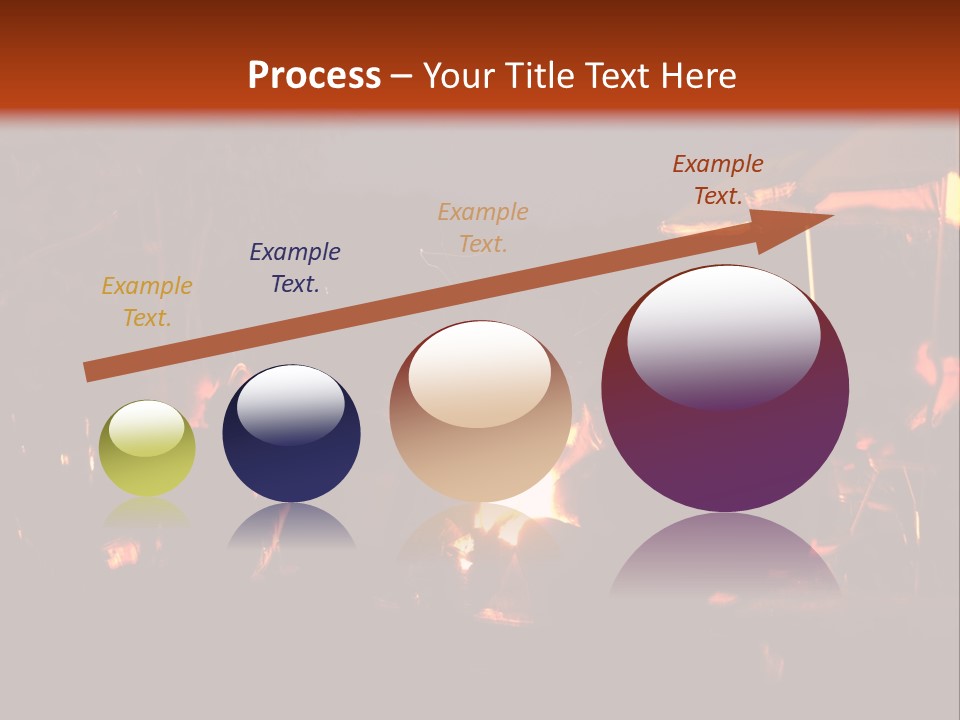 Process – Your Title Text Here

Example Text.

Example Text.

Example Text.

Example Text.